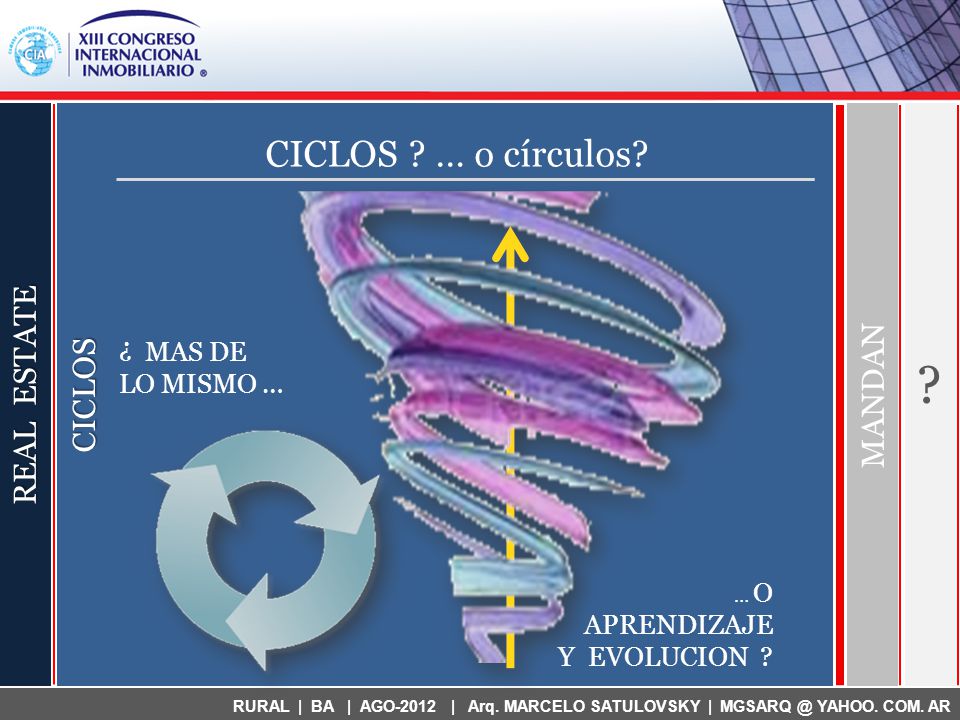 CIA

XIII CONGRESO INTERNACIONAL INMOBILIARIO ®

REAL ESTATE

CICLOS

CICLOS ? … o círculos?

¿ MAS DE LO MISMO …

… O APRENDIZAJE Y EVOLUCION ?

MANDAN

?

RURAL | BA | AGO-2012 | Arq. MARCELO SATULOVSKY | MGSARQ @ YAHOO. COM. AR